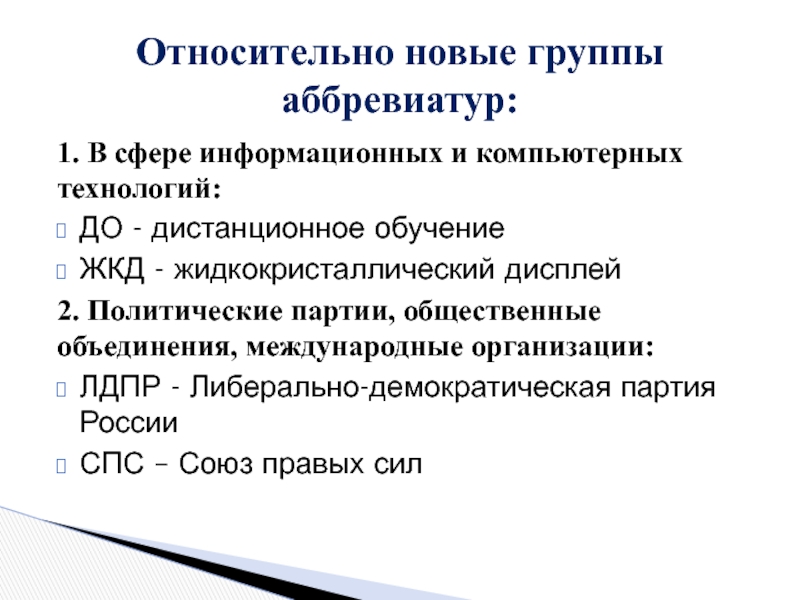 Относительно новые группы аббревиатур:

1. В сфере информационных и компьютерных технологий:

ДО - дистанционное обучение

ЖКД - жидкокристаллический дисплей

2. Политические партии, общественные объединения, международные организации:

ЛДПР - Либерально-демократическая партия России

СПС – Союз правых сил